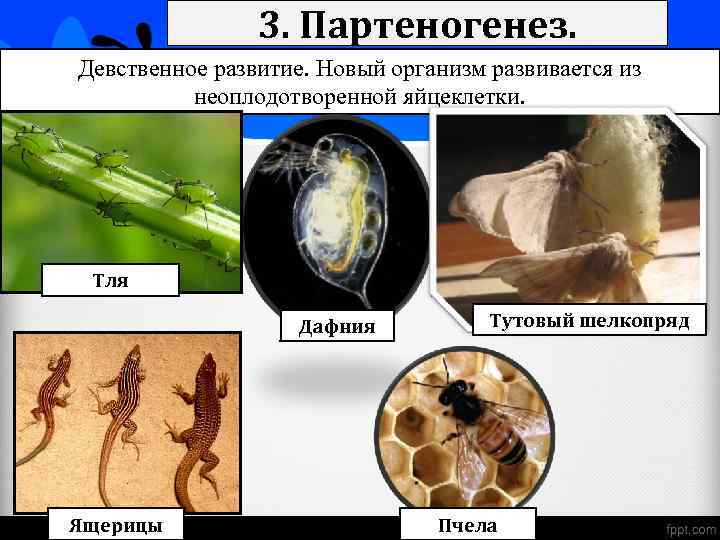 3. Партеногенез.

Девственное развитие. Новый организм развивается из неоплодотворенной яйцеклетки.

Тля

Дафния

Тутовый шелкопряд

Ящерицы

Пчела

fppt.com